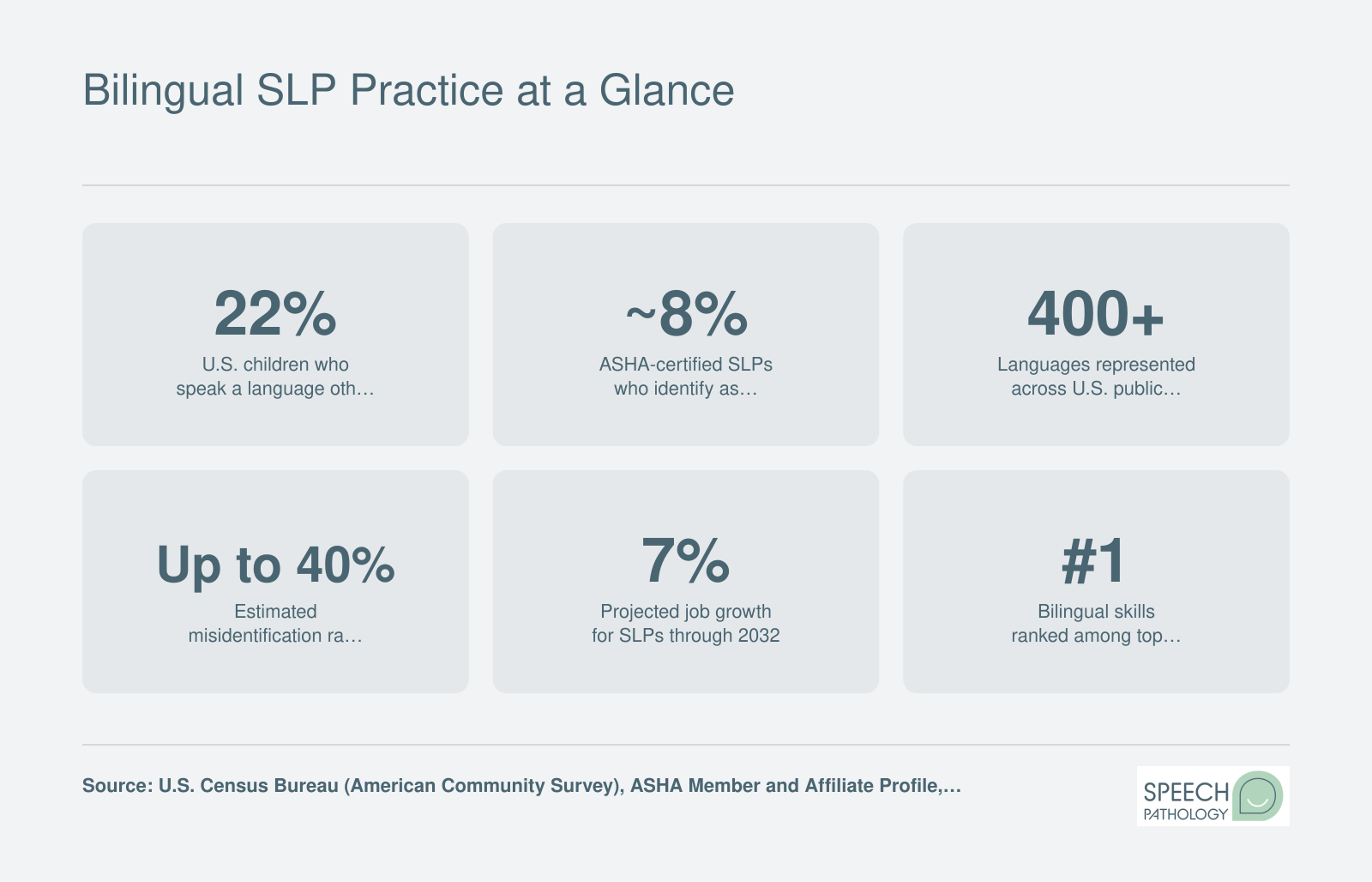 Bilingual SLP Practice at a Glance

22%
U.S. children who speak a language oth…

~8%
ASHA-certified SLPs who identify as…

400+
Languages represented across U.S. public…

Up to 40%
Estimated misidentification ra…

7%
Projected job growth for SLPs through 2032

#1
Bilingual skills ranked among top…

Source: U.S. Census Bureau (American Community Survey), ASHA Member and Affiliate Profile,…

SPEECH PATHOLOGY